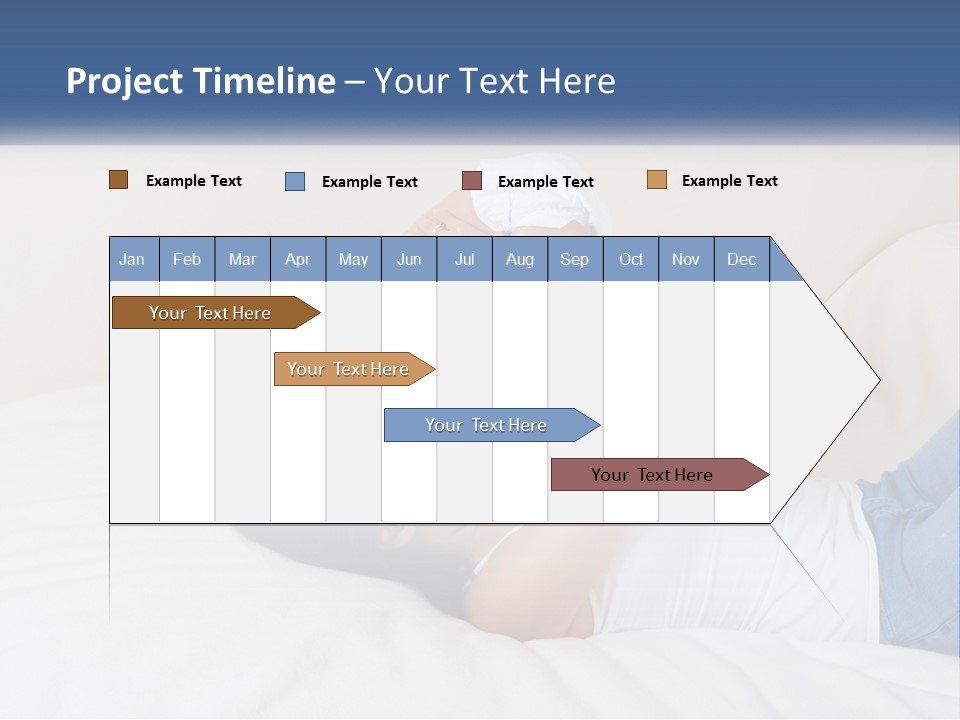 Project Timeline – Your Text Here

Example Text Example Text Example Text Example Text

| Jan | Feb | Mar | Apr | May | Jun | Jul | Aug | Sep | Oct | Nov | Dec |
|---|---|---|---|---|---|---|---|---|---|---|---|

Your Text Here

Your Text Here

Your Text Here

Your Text Here